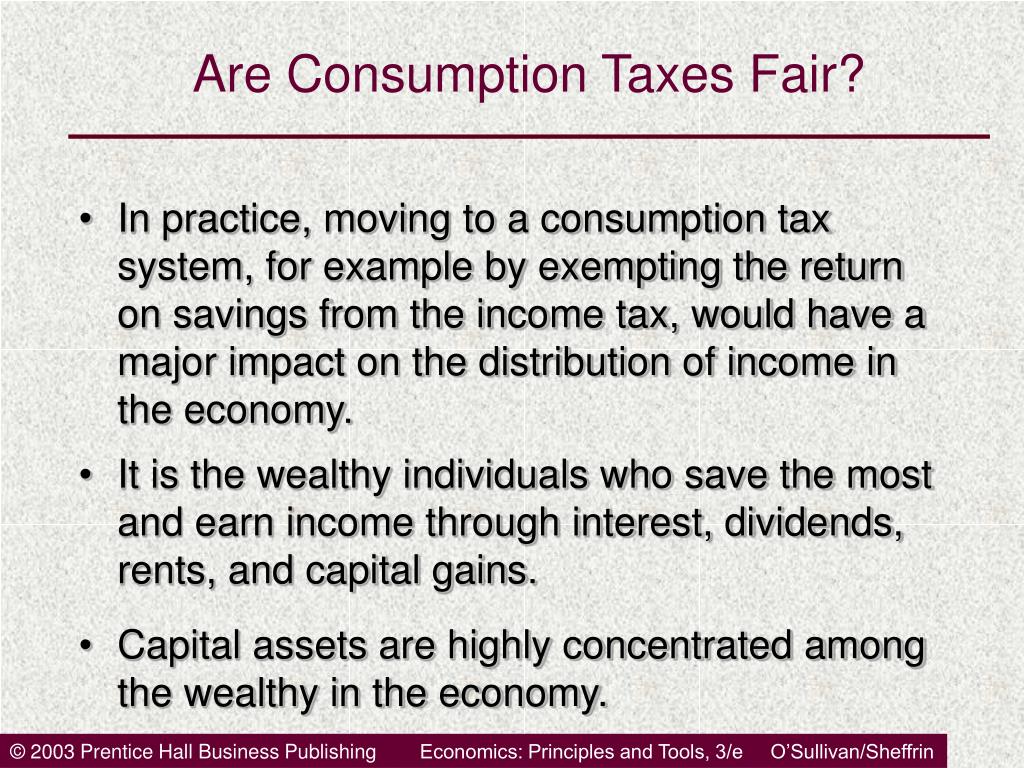 Are Consumption Taxes Fair?

• In practice, moving to a consumption tax system, for example by exempting the return on savings from the income tax, would have a major impact on the distribution of income in the economy.

• It is the wealthy individuals who save the most and earn income through interest, dividends, rents, and capital gains.

• Capital assets are highly concentrated among the wealthy in the economy.

© 2003 Prentice Hall Business Publishing Economics: Principles and Tools, 3/e O'Sullivan/Sheffrin